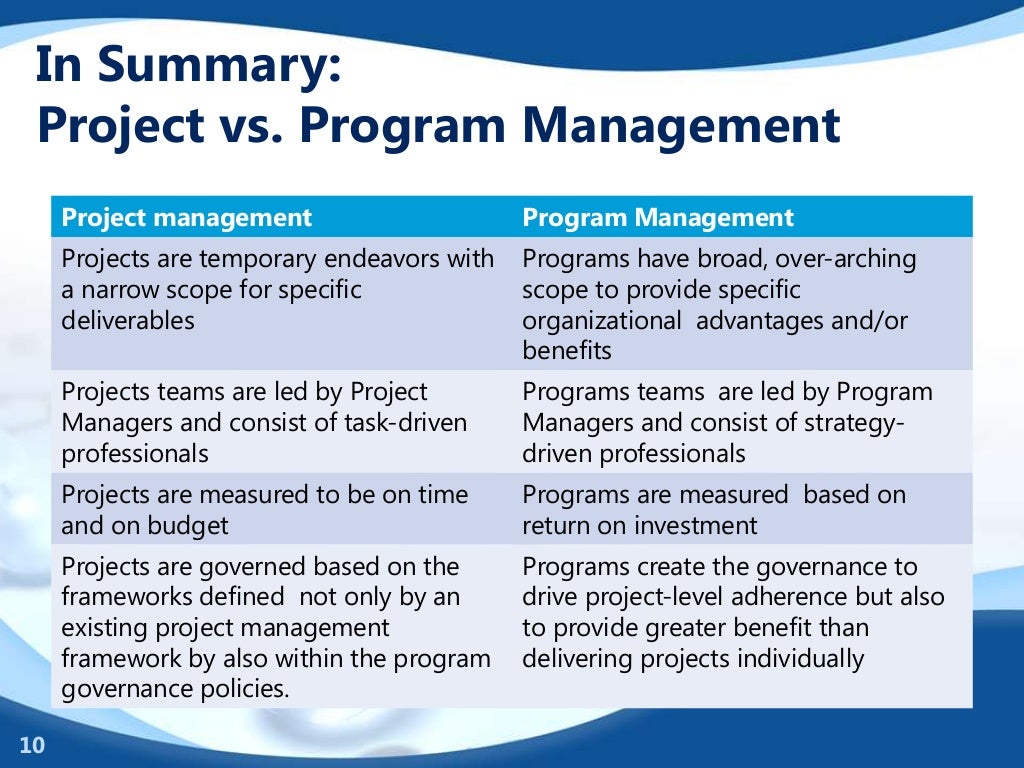 In Summary:
Project vs. Program Management

| Project management | Program Management |
|---|---|
| Projects are temporary endeavors with a narrow scope for specific deliverables | Programs have broad, over-arching scope to provide specific organizational advantages and/or benefits |
| Projects teams are led by Project Managers and consist of task-driven professionals | Programs teams are led by Program Managers and consist of strategy-driven professionals |
| Projects are measured to be on time and on budget | Programs are measured based on return on investment |
| Projects are governed based on the frameworks defined not only by an existing project management framework by also within the program governance policies. | Programs create the governance to drive project-level adherence but also to provide greater benefit than delivering projects individually |

10